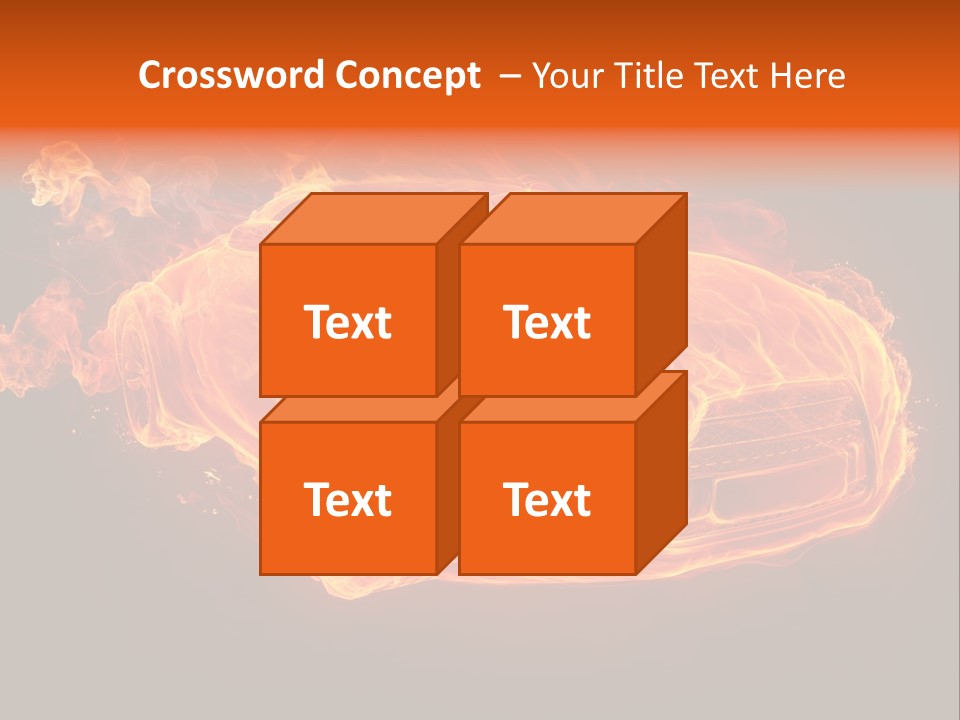 Crossword Concept – Your Title Text Here

Text

Text

Text

Text